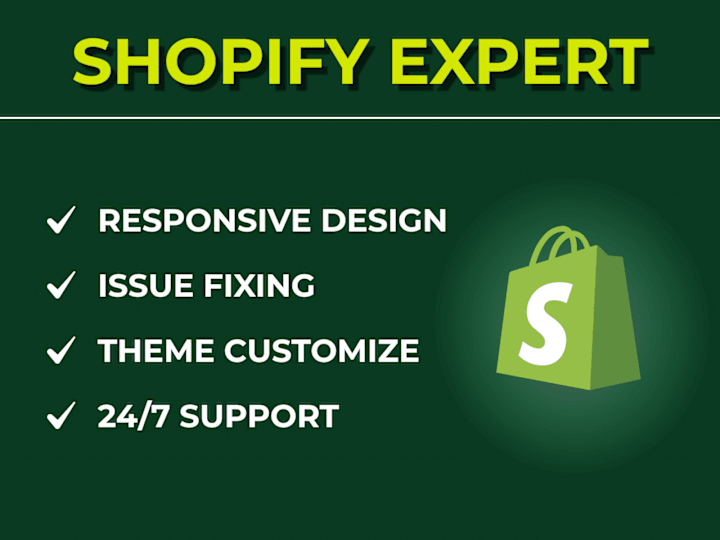 SHOPIFY EXPERT

✓ RESPONSIVE DESIGN
✓ ISSUE FIXING
✓ THEME CUSTOMIZE
✓ 24/7 SUPPORT

S